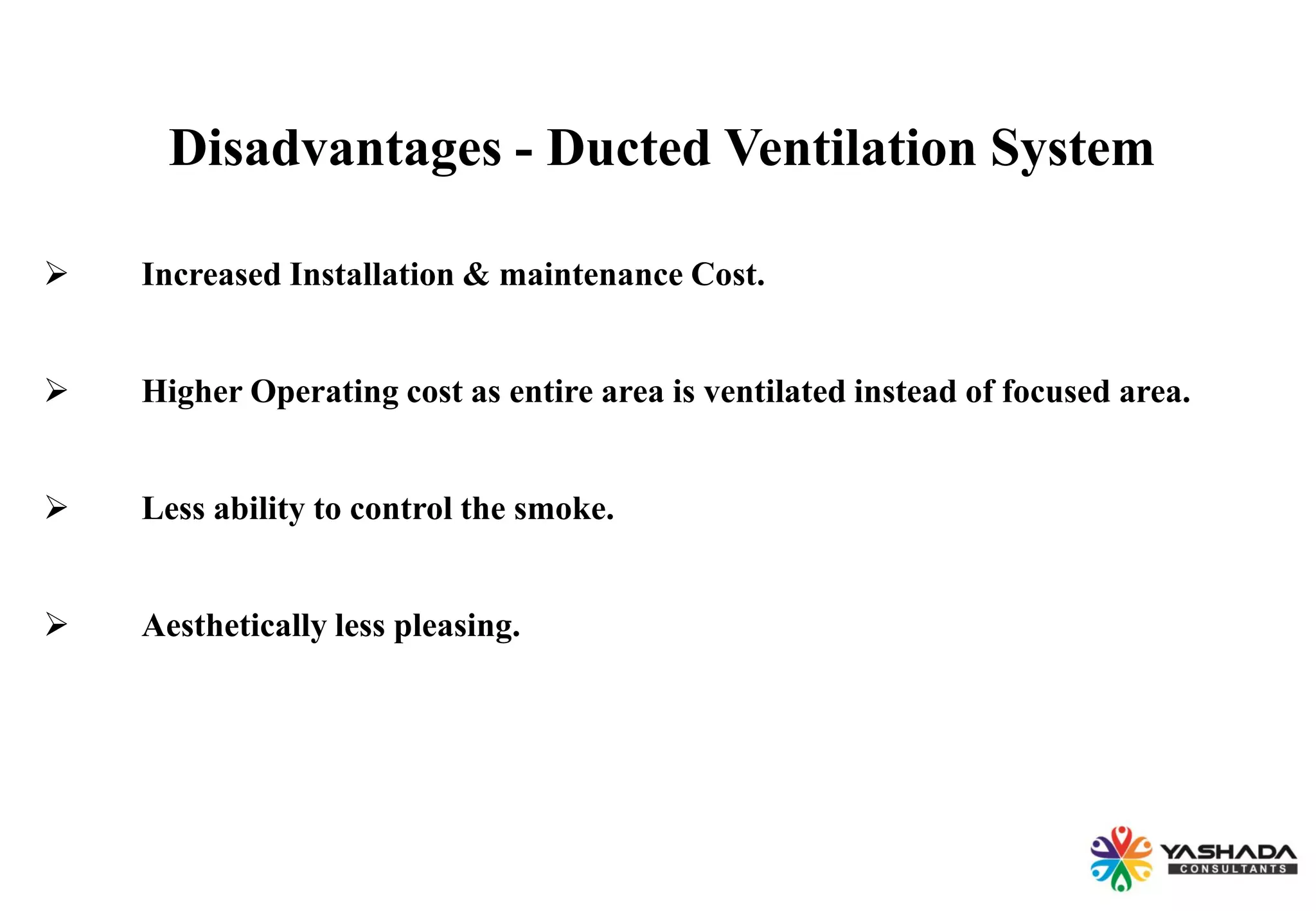 Disadvantages - Ducted Ventilation System

➢ Increased Installation & maintenance Cost.

➢ Higher Operating cost as entire area is ventilated instead of focused area.

➢ Less ability to control the smoke.

➢ Aesthetically less pleasing.

YASHADA CONSULTANTS